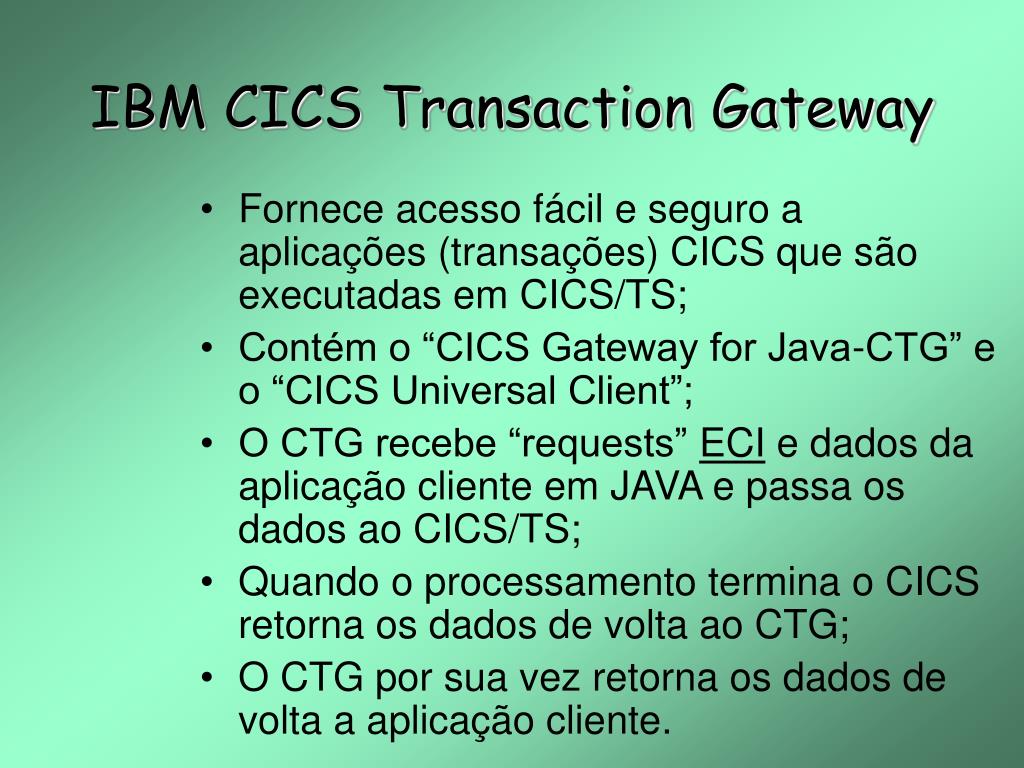 IBM CICS Transaction Gateway

• Fornece acesso fácil e seguro a aplicações (transações) CICS que são executadas em CICS/TS;
• Contém o “CICS Gateway for Java-CTG” e o “CICS Universal Client”;
• O CTG recebe “requests” ECI e dados da aplicação cliente em JAVA e passa os dados ao CICS/TS;
• Quando o processamento termina o CICS retorna os dados de volta ao CTG;
• O CTG por sua vez retorna os dados de volta a aplicação cliente.